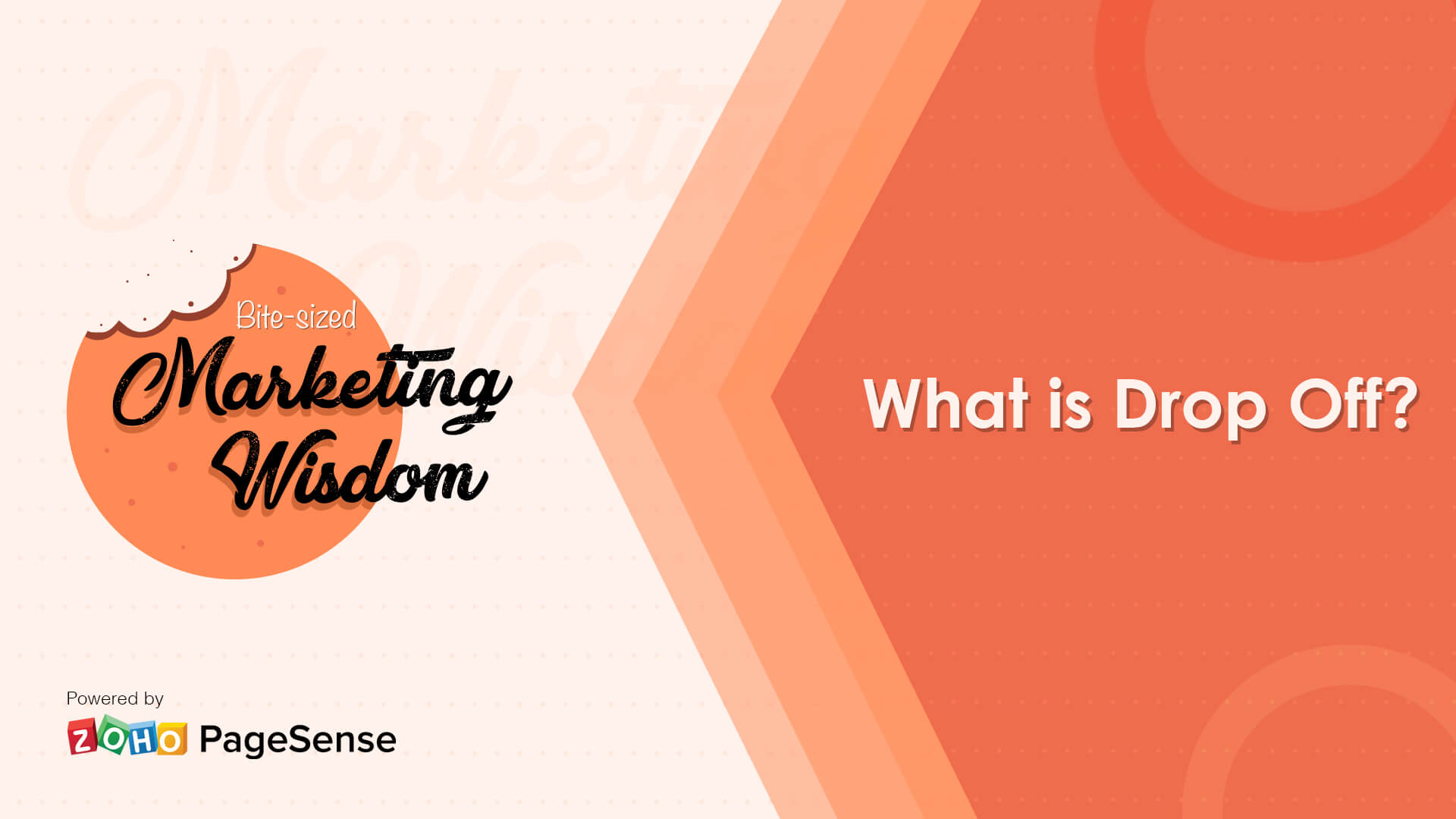 Bite-sized
Marketing
Wisdom

What is Drop Off?

Powered by
ZOHO PageSense